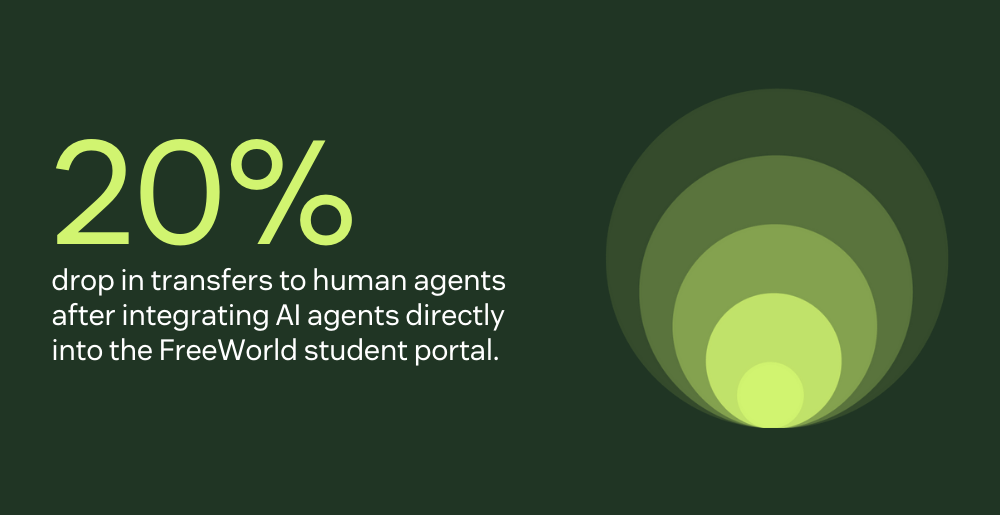 20%

drop in transfers to human agents after integrating AI agents directly into the FreeWorld student portal.